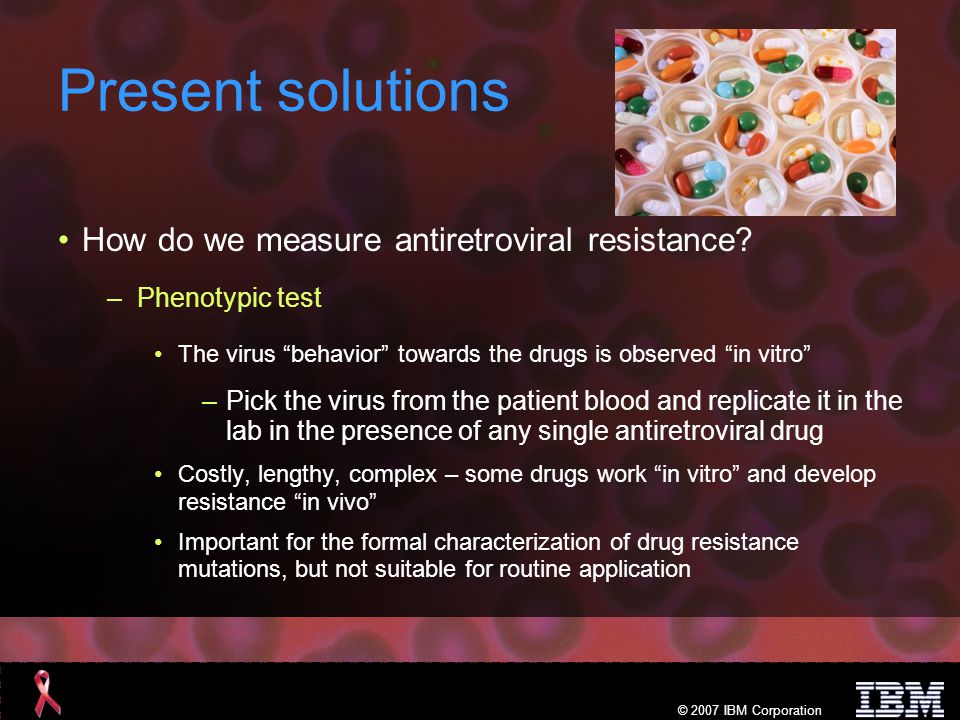 Present solutions

• How do we measure antiretroviral resistance?

– Phenotypic test

• The virus “behavior” towards the drugs is observed “in vitro”

– Pick the virus from the patient blood and replicate it in the lab in the presence of any single antiretroviral drug

• Costly, lengthy, complex – some drugs work “in vitro” and develop resistance “in vivo”

• Important for the formal characterization of drug resistance mutations, but not suitable for routine application

© 2007 IBM Corporation

IBM